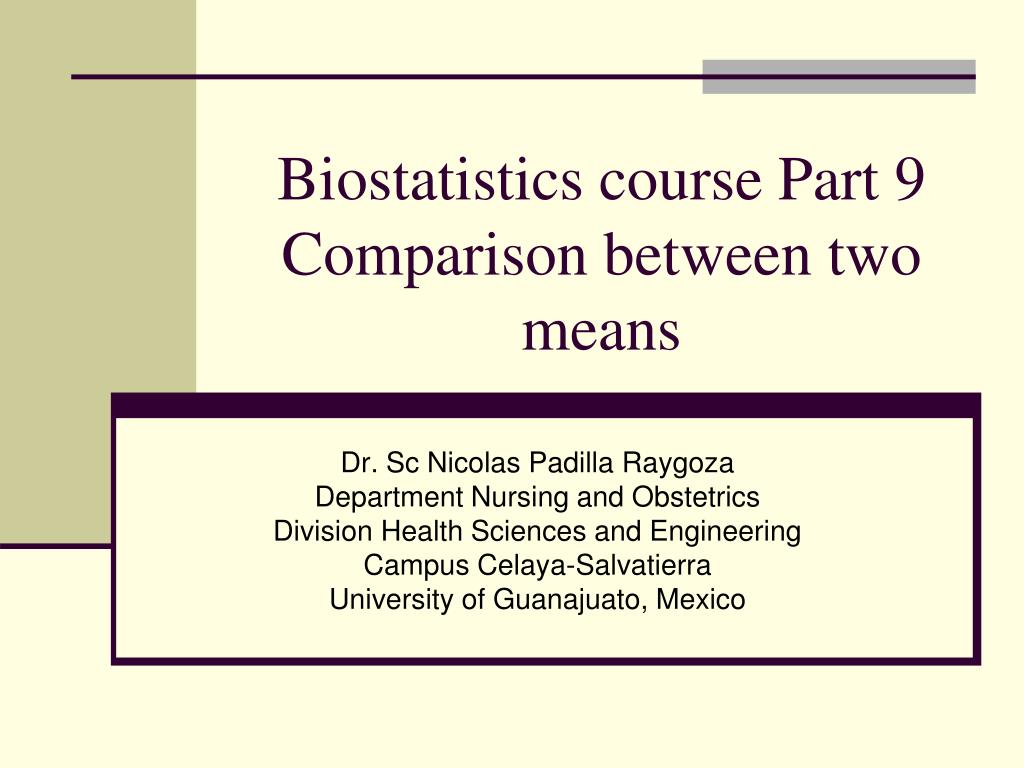 Biostatistics course Part 9 Comparison between two means

Dr. Sc Nicolas Padilla Raygoza
Department Nursing and Obstetrics
Division Health Sciences and Engineering
Campus Celaya-Salvatierra
University of Guanajuato, Mexico